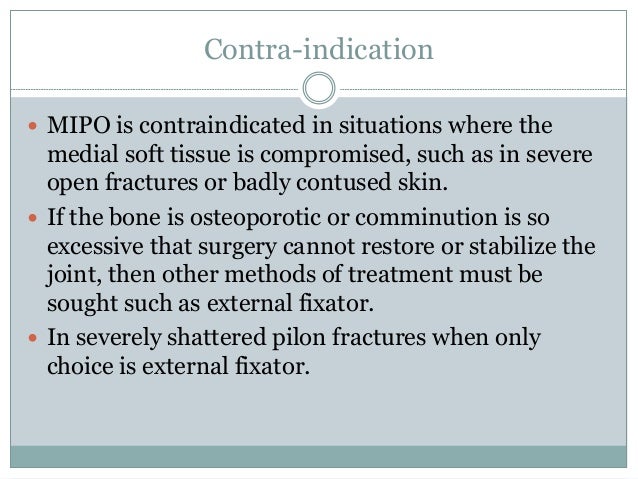 Contra-indication

- MIPO is contraindicated in situations where the medial soft tissue is compromised, such as in severe open fractures or badly contused skin.
- If the bone is osteoporotic or comminution is so excessive that surgery cannot restore or stabilize the joint, then other methods of treatment must be sought such as external fixator.
- In severely shattered pilon fractures when only choice is external fixator.